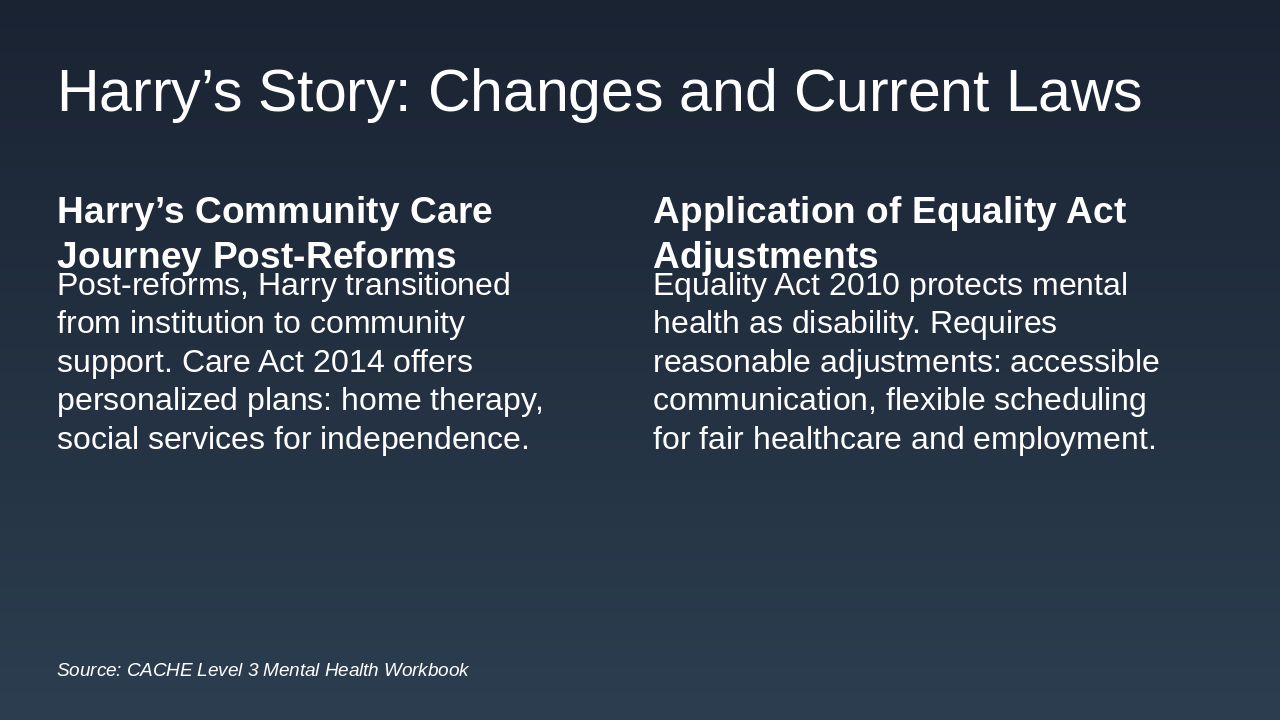 Harry’s Story: Changes and Current Laws

Harry’s Community Care Journey Post-Reforms

Post-reforms, Harry transitioned from institution to community support. Care Act 2014 offers personalized plans: home therapy, social services for independence.

Application of Equality Act Adjustments

Equality Act 2010 protects mental health as disability. Requires reasonable adjustments: accessible communication, flexible scheduling for fair healthcare and employment.

Source: CACHE Level 3 Mental Health Workbook